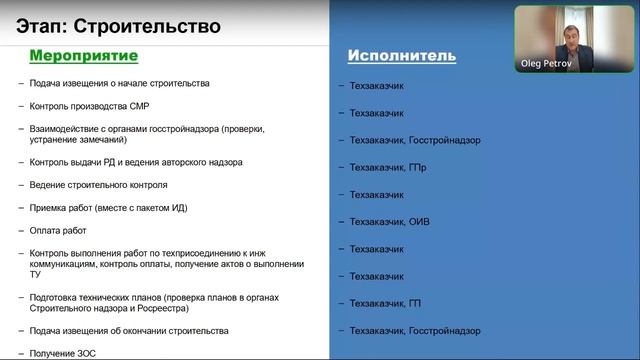 Этап: Строительство

Мероприятие

– Подача извещения о начале строительства
– Контроль производства СМР
– Взаимодействие с органами госстройнадзора (проверки, устранение замечаний)
– Контроль выдачи РД и ведения авторского надзора
– Ведение строительного контроля
– Приемка работ (вместе с пакетом ИД)
– Оплата работ
– Контроль выполнения работ по техприсоединению к инж коммуникациям, контроль оплаты, получение актов о выполнении ТУ
– Подготовка технических планов (проверка планов в органах Строительного надзора и Росреестра)
– Подача извещения об окончании строительства
– Получение ЗОС

Исполнитель

– Техзаказчик
– Техзаказчик
– Техзаказчик, Госстройнадзор
– Техзаказчик, ГПр
– Техзаказчик
– Техзаказчик, ОИВ
– Техзаказчик
– Техзаказчик
– Техзаказчик, ГП
– Техзаказчик, Госстройнадзор

Oleg Petrov